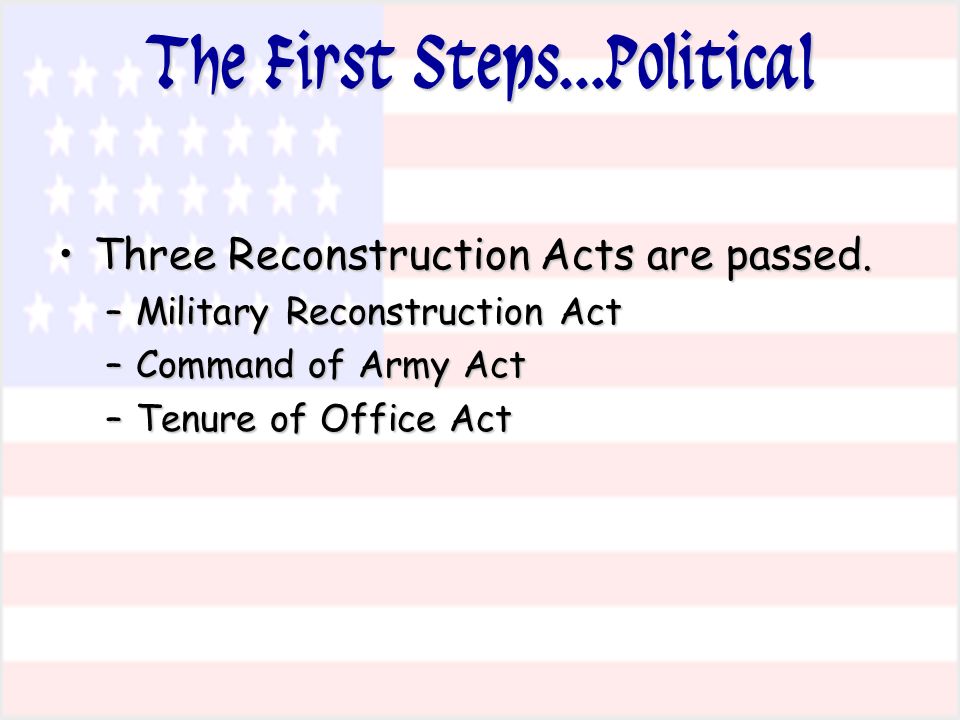 The First Steps…Political

• Three Reconstruction Acts are passed.
– Military Reconstruction Act
– Command of Army Act
– Tenure of Office Act